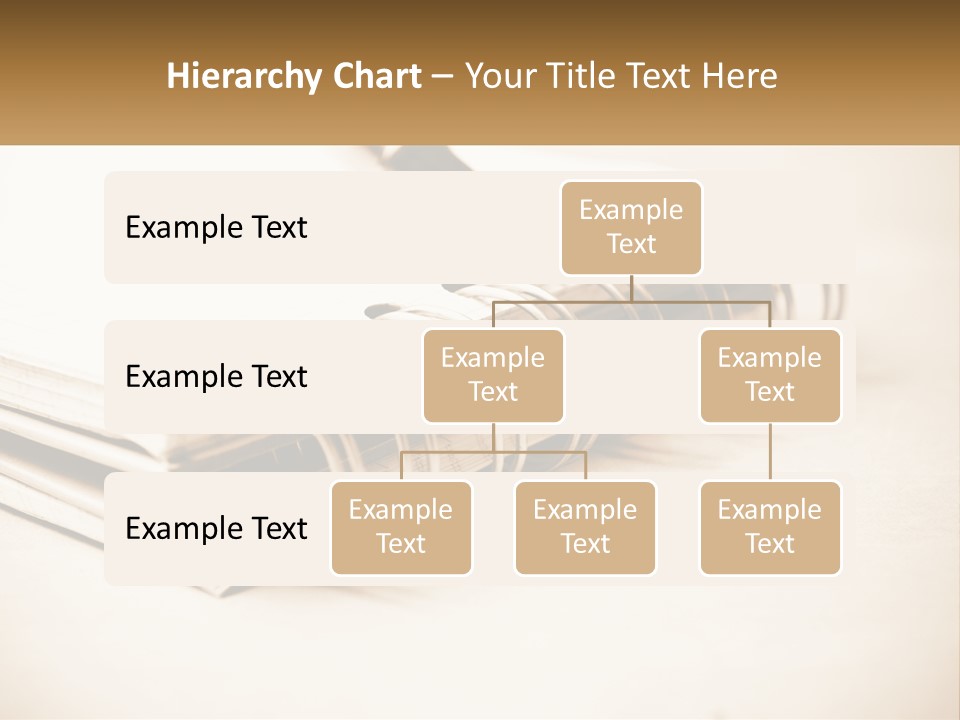 Hierarchy Chart – Your Title Text Here

Example Text

Example Text

Example Text

Example Text

Example Text

Example Text

Example Text

Example Text

Example Text